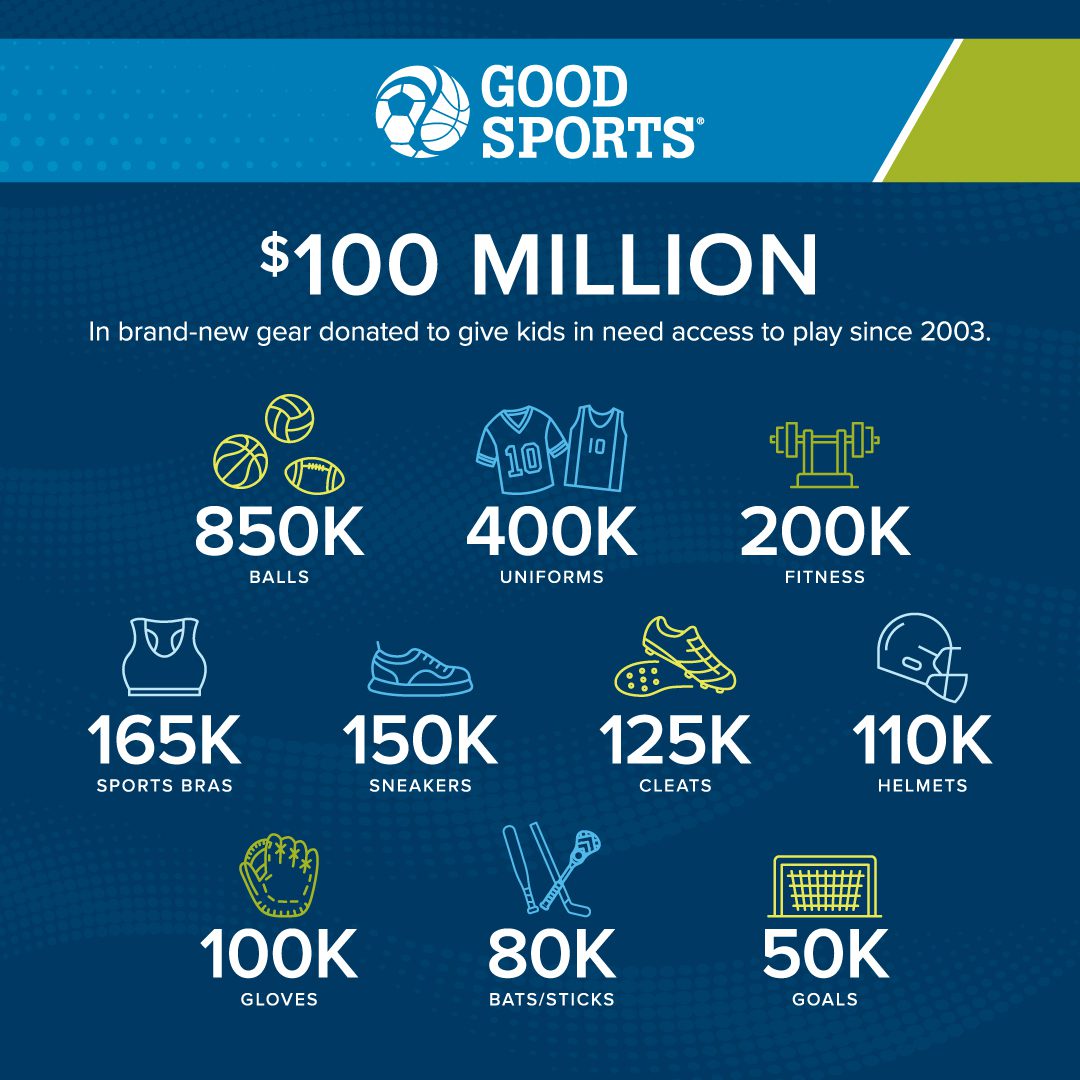 GOOD SPORTS®

$100 MILLION

In brand-new gear donated to give kids in need access to play since 2003.

10 10

850K
BALLS

400K
UNIFORMS

200K
FITNESS

165K
SPORTS BRAS

150K
SNEAKERS

125K
CLEATS

110K
HELMETS

100K
GLOVES

80K
BATS/STICKS

50K
GOALS